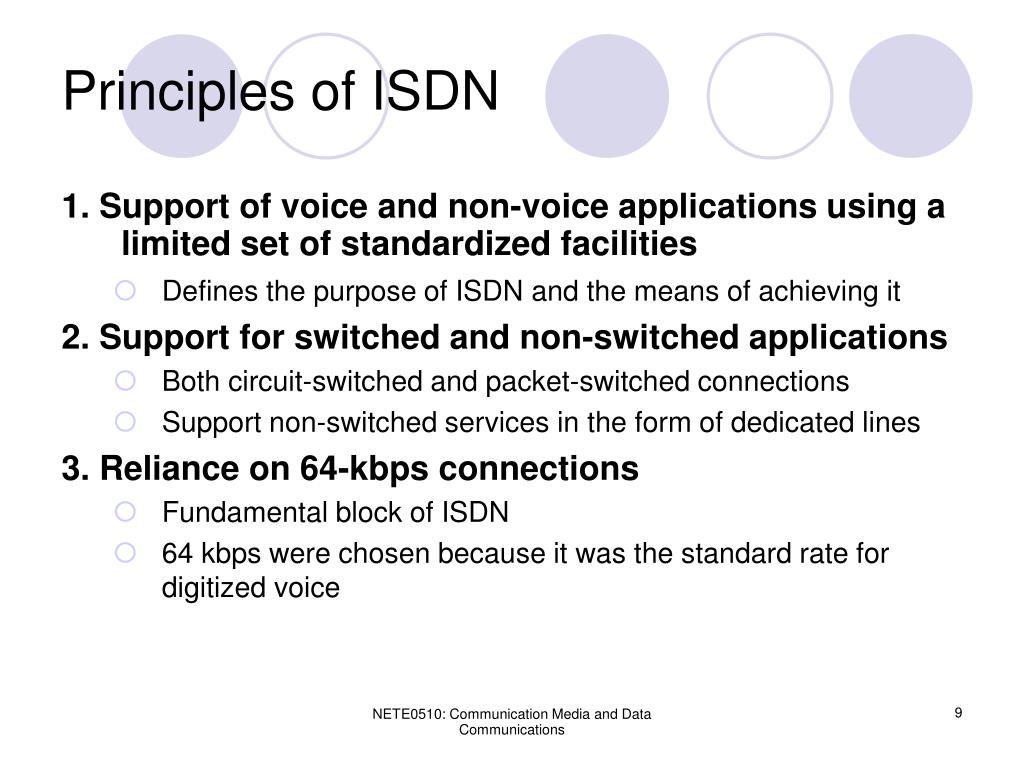 Principles of ISDN

1. Support of voice and non-voice applications using a limited set of standardized facilities

Defines the purpose of ISDN and the means of achieving it

2. Support for switched and non-switched applications

Both circuit-switched and packet-switched connections

Support non-switched services in the form of dedicated lines

3. Reliance on 64-kbps connections

Fundamental block of ISDN

64 kbps were chosen because it was the standard rate for digitized voice

NETE0510: Communication Media and Data Communications

9